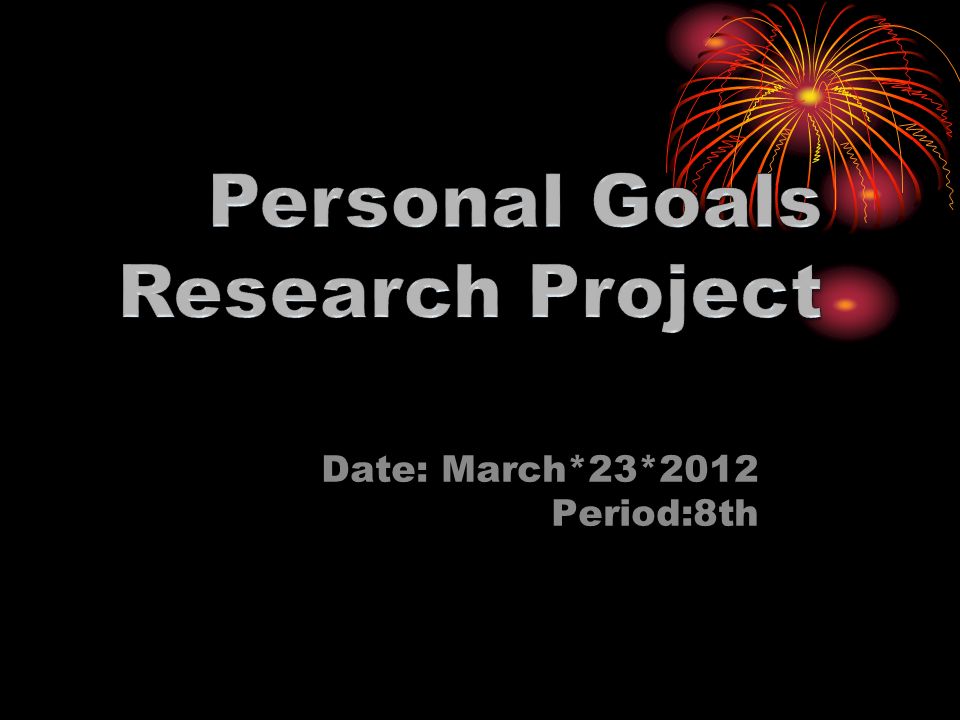 Personal Goals Research Project

Date: March*23*2012
Period:8th